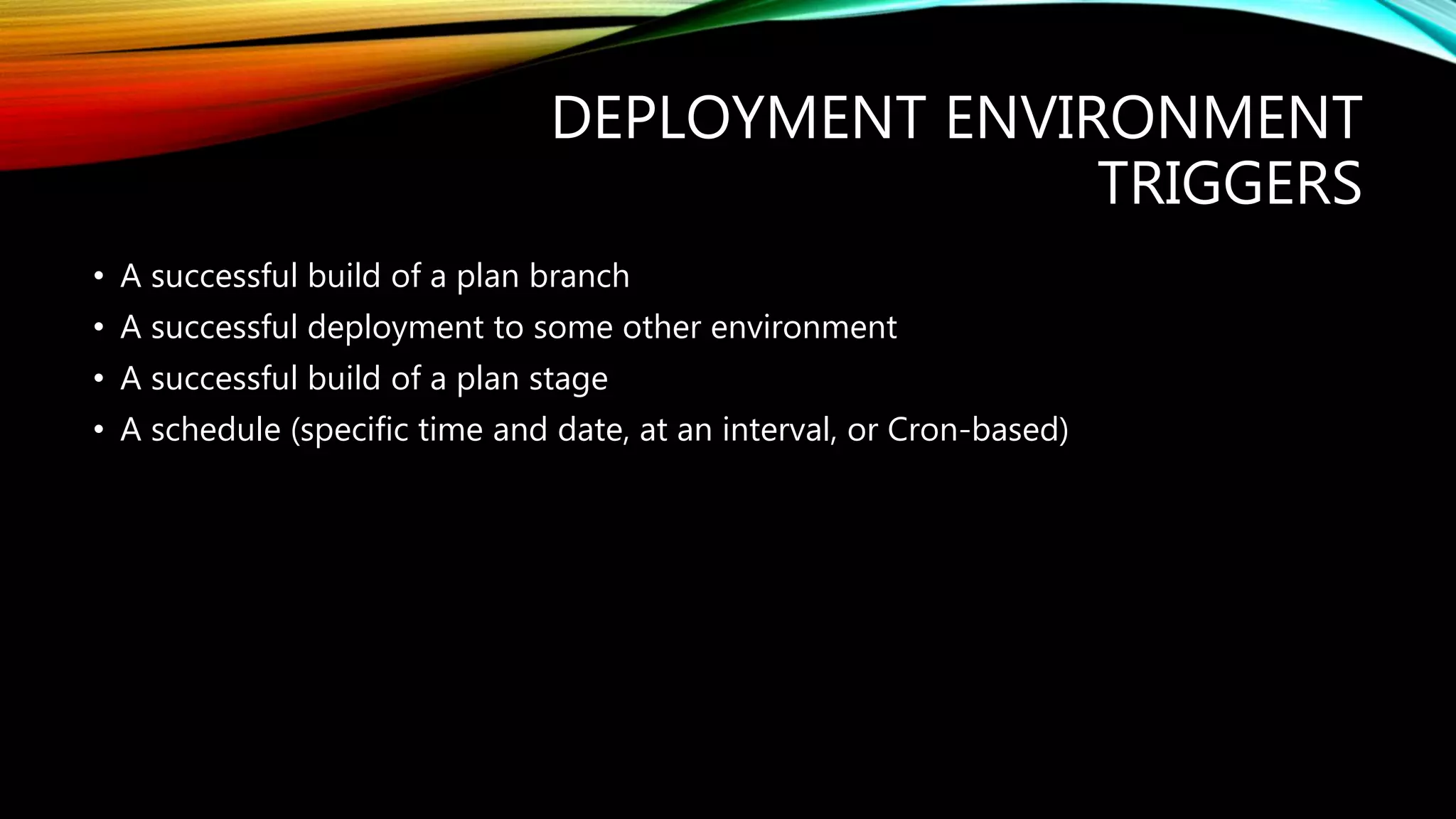 DEPLOYMENT ENVIRONMENT TRIGGERS

• A successful build of a plan branch
• A successful deployment to some other environment
• A successful build of a plan stage
• A schedule (specific time and date, at an interval, or Cron-based)